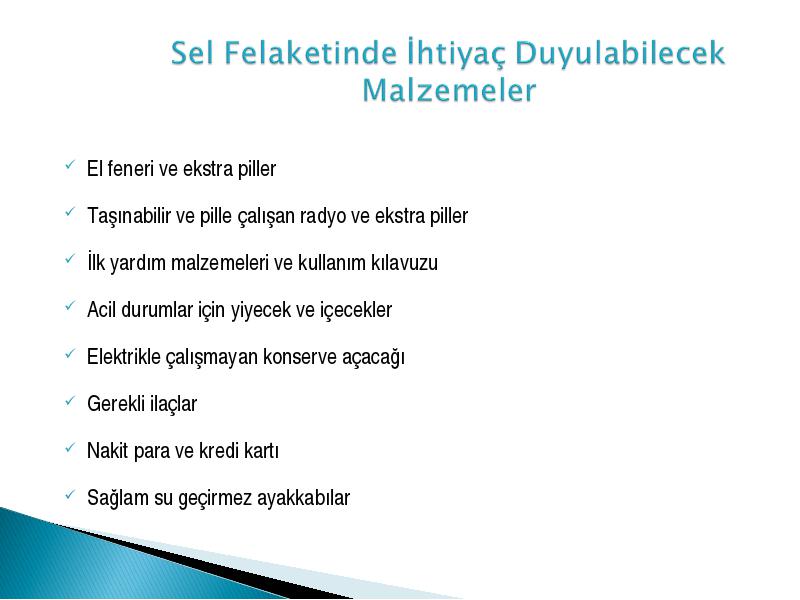 Sel Felaketinde İhtiyaç Duyulabilecek Malzemeler

✓ El feneri ve ekstra piller

✓ Taşınabilir ve pille çalışan radyo ve ekstra piller

✓ İlk yardım malzemeleri ve kullanım kılavuzu

✓ Acil durumlar için yiyecek ve içecekler

✓ Elektrikle çalışmayan konserve açacağı

✓ Gerekli ilaçlar

✓ Nakit para ve kredi kartı

✓ Sağlam su geçirmez ayakkabılar